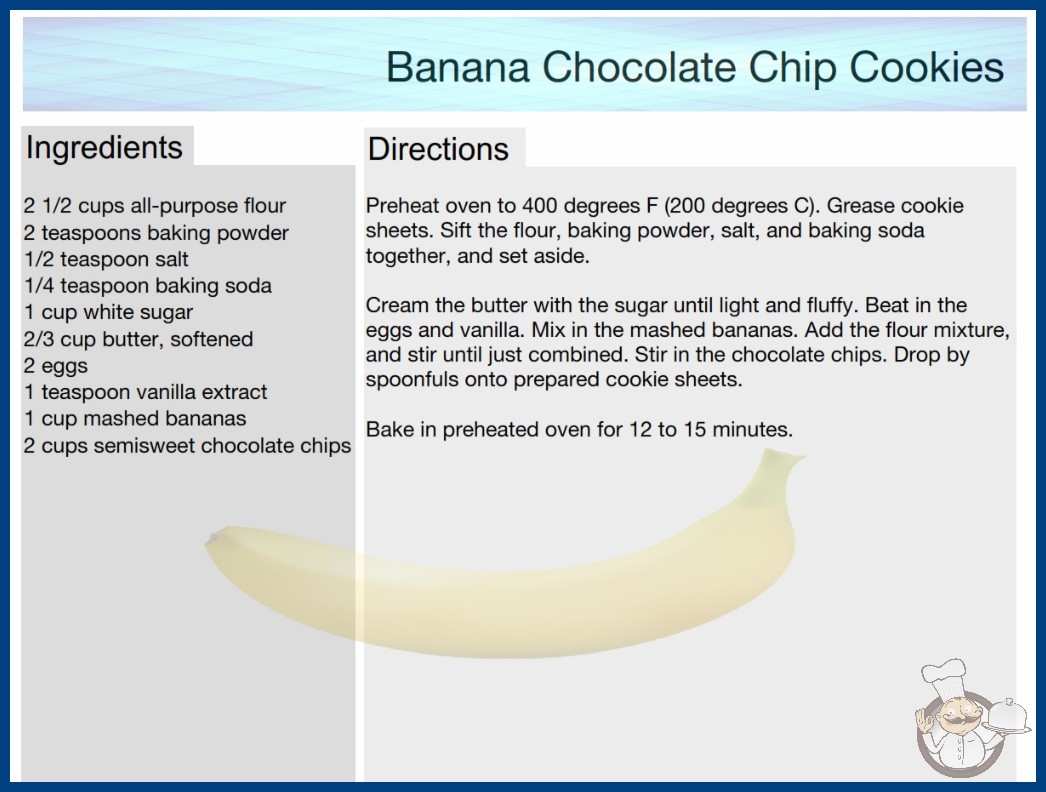 Banana Chocolate Chip Cookies

Ingredients

2 1/2 cups all-purpose flour
2 teaspoons baking powder
1/2 teaspoon salt
1/4 teaspoon baking soda
1 cup white sugar
2/3 cup butter, softened
2 eggs
1 teaspoon vanilla extract
1 cup mashed bananas
2 cups semisweet chocolate chips

Directions

Preheat oven to 400 degrees F (200 degrees C). Grease cookie sheets. Sift the flour, baking powder, salt, and baking soda together, and set aside.

Cream the butter with the sugar until light and fluffy. Beat in the eggs and vanilla. Mix in the mashed bananas. Add the flour mixture, and stir until just combined. Stir in the chocolate chips. Drop by spoonfuls onto prepared cookie sheets.

Bake in preheated oven for 12 to 15 minutes.